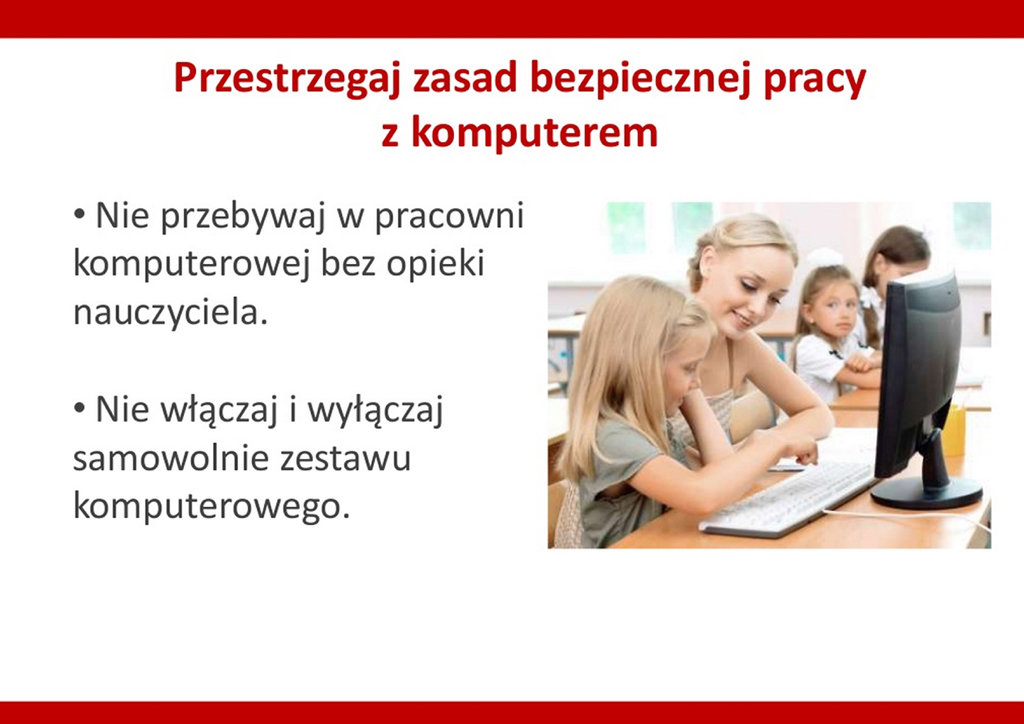 Przestrzegaj zasad bezpiecznej pracy z komputerem

• Nie przebywaj w pracowni komputerowej bez opieki nauczyciela.

• Nie włączaj i wyłączaj samowolnie zestawu komputerowego.